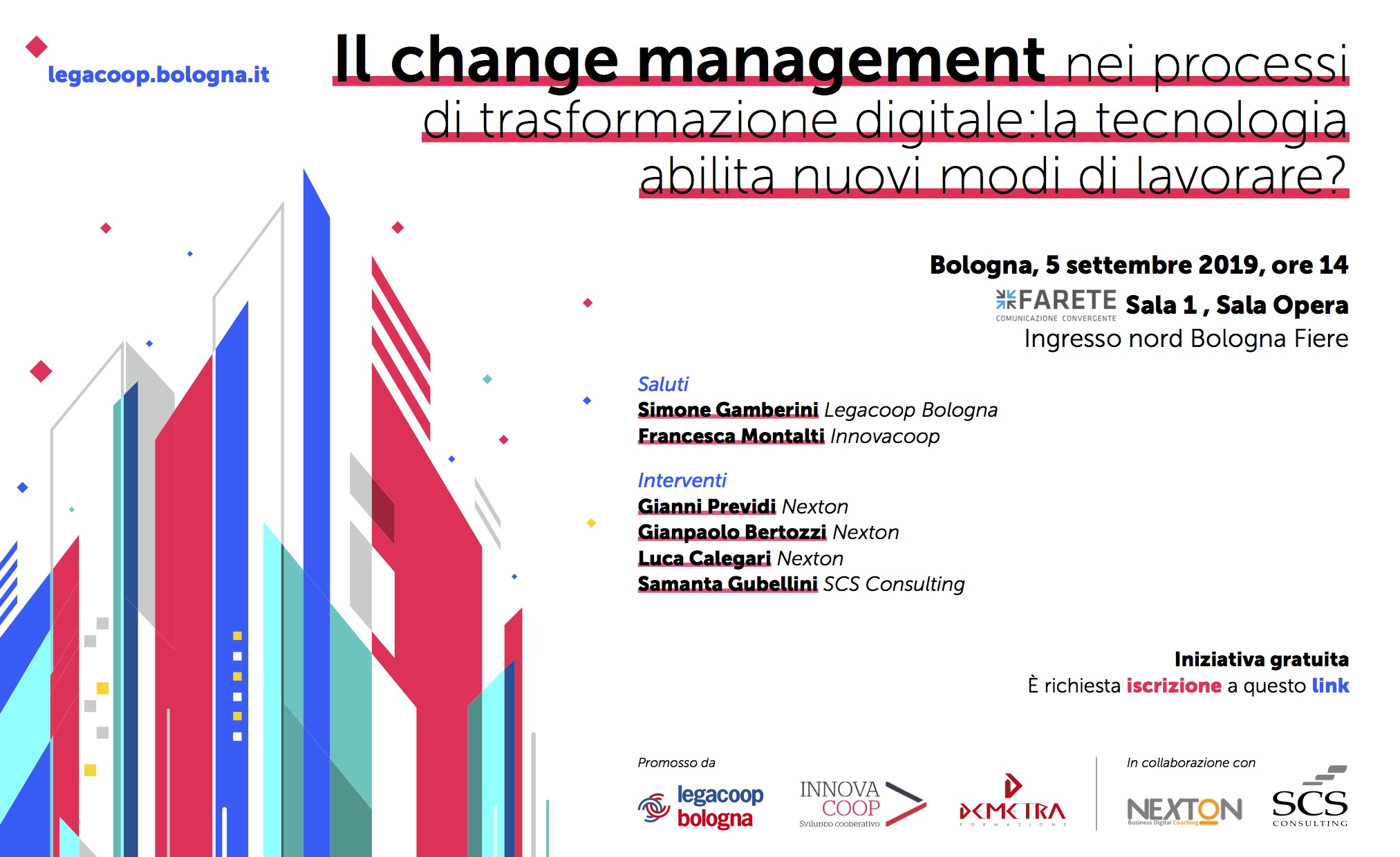 legacoop.bologna.it

Il change management nei processi di trasformazione digitale:la tecnologia abilita nuovi modi di lavorare?

Bologna, 5 settembre 2019, ore 14

FARETE COMUNICAZIONE CONVERGENTE Sala 1 , Sala Opera

Ingresso nord Bologna Fiere

Saluti
Simone Gamberini Legacoop Bologna
Francesca Montalti Innovacoop

Interventi
Gianni Previdi Nexton
Gianpaolo Bertozzi Nexton
Luca Calegari Nexton
Samanta Gubellini SCS Consulting

Iniziativa gratuita
È richiesta iscrizione a questo link

Promosso da

legacoop bologna

INNOVA COOP Sviluppo cooperativo

DEMETRA FORMAZIONE

In collaborazione con

NEXTON Business Digital Coaching

SCS CONSULTING